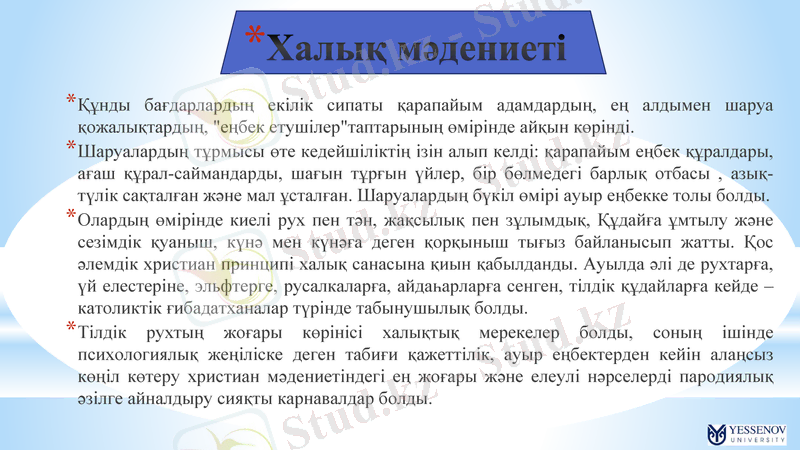 *Халық мәдениеті

*Құнды бағдарлардың екілік сипаты қарапайым адамдардың, ең алдымен шаруа қожалықтардың, "еңбек етушілер"таптарының өмірінде айқын көрінді.

*Шаруалардың тұрмысы өте кедейшіліктің ізін алып келді: қарапайым еңбек құралдары, ағаш құрал-саймандарды, шағын тұрғын үйлер, бір бөлмедегі барлық отбасы , азық-түлік сақталған және мал ұсталған. Шаруалардың бүкіл өмірі ауыр еңбекке толы болды.

*Олардың өмірінде киелі рух пен тән, жақсылық пен зұлымдық, Құдайға ұмтылу және сезімдік қуаныш, күнә мен күнәға деген қорқыныш тығыз байланысып жатты. Қос әлемдік христиан принципі халық санасына қиын қабылданды. Ауылда әлі де рухтарға, үй елестеріне, эльфтерге, русалкаларға, айдаһарларға сенген, тілдік құдайларға кейде – католиктік ғибадатханалар түрінде табынушылық болды.

*Тілдік рухтың жоғары көрінісі халықтық мерекелер болды, соның ішінде психологиялық жеңіліске деген табиғи қажеттілік, ауыр еңбектерден кейін алаңсыз көңіл көтеру христиан мәдениетіндегі ең жоғары және елеулі нәрселерді пародиялық әзілге айналдыру сияқты карнавалдар болды.

Stud.kz - Stud.kz

YESSENOV UNIVERSITY